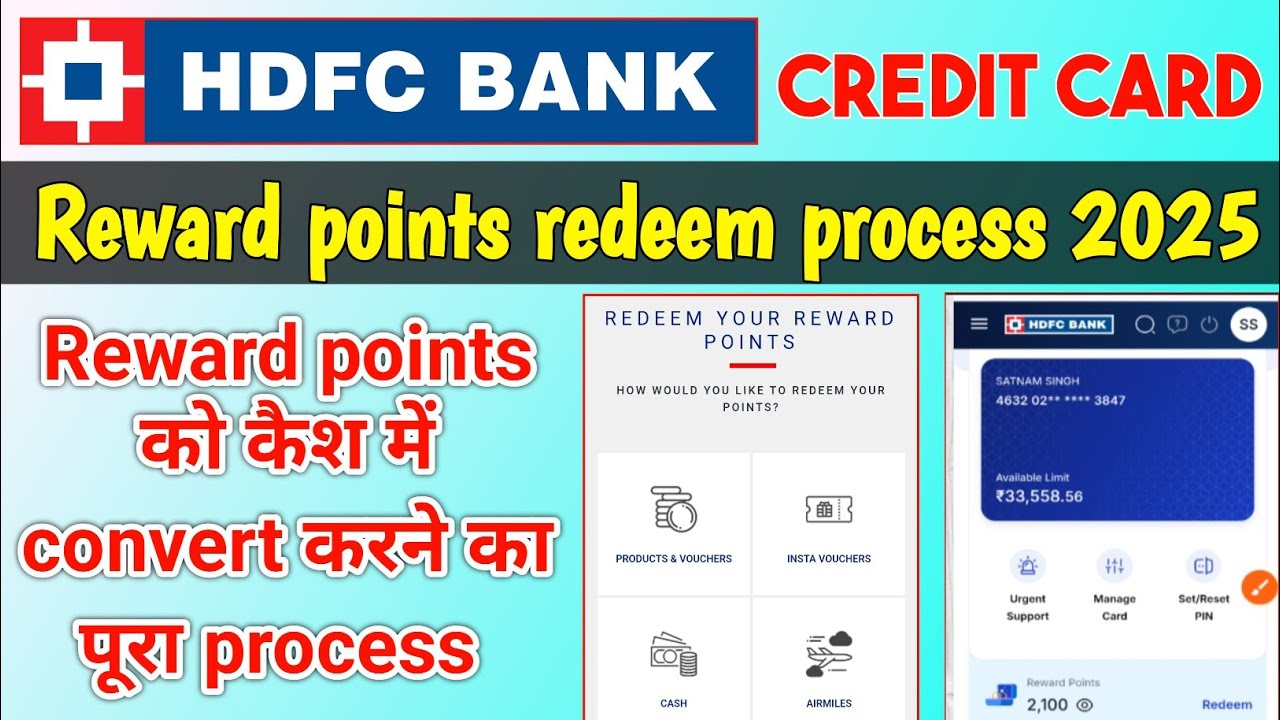 HDFC BANK

CREDIT CARD

Reward points redeem process 2025

Reward points को कैश में convert करने का पूरा process

REDEEM YOUR REWARD POINTS

HOW WOULD YOU LIKE TO REDEEM YOUR POINTS?

PRODUCTS & VOUCHERS

INSTA VOUCHERS

CASH

AIRMILES

HDFC BANK

SS

SATNAM SINGH

4632 02** **** 3847

Available Limit

₹33,558.56

Urgent Support

Manage Card

Set/Reset PIN

Reward Points

2,100

Redeem